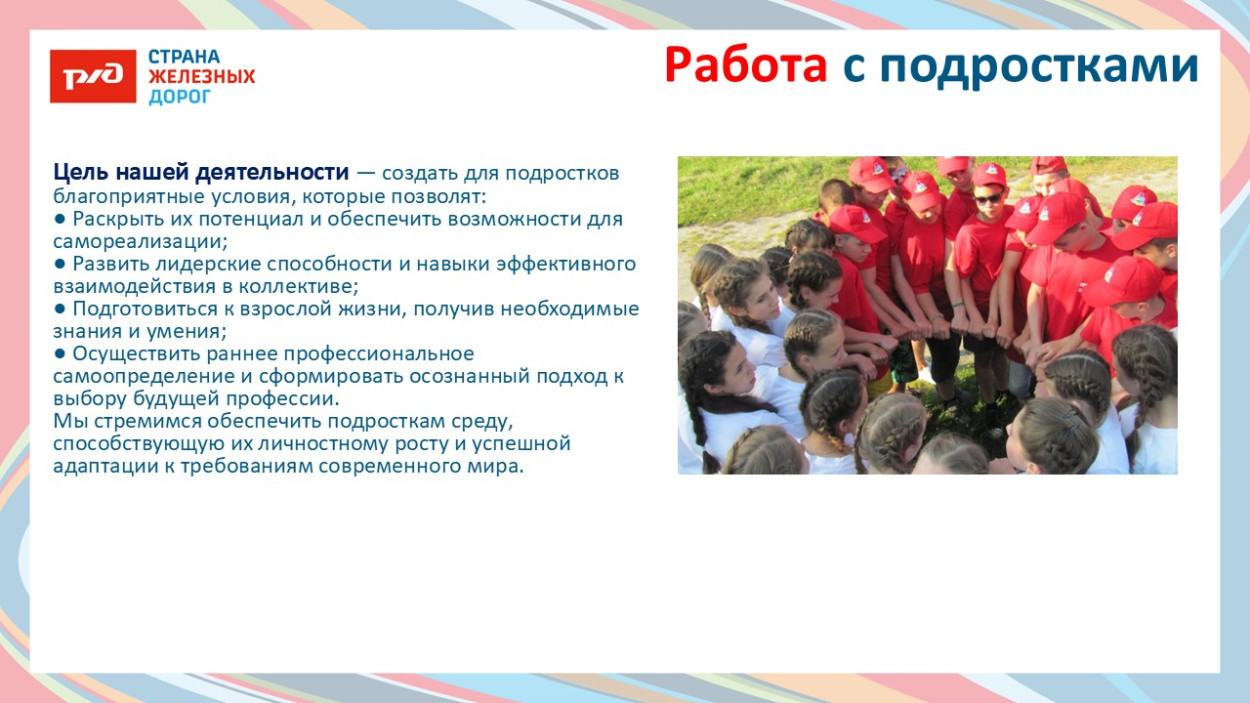 РЖД СТРАНА ЖЕЛЕЗНЫХ ДОРОГ

Работа с подростками

Цель нашей деятельности — создать для подростков благоприятные условия, которые позволят:
● Раскрыть их потенциал и обеспечить возможности для самореализации;
● Развить лидерские способности и навыки эффективного взаимодействия в коллективе;
● Подготовиться к взрослой жизни, получив необходимые знания и умения;
● Осуществить раннее профессиональное самоопределение и сформировать осознанный подход к выбору будущей профессии.
Мы стремимся обеспечить подросткам среду, способствующую их личностному росту и успешной адаптации к требованиям современного мира.